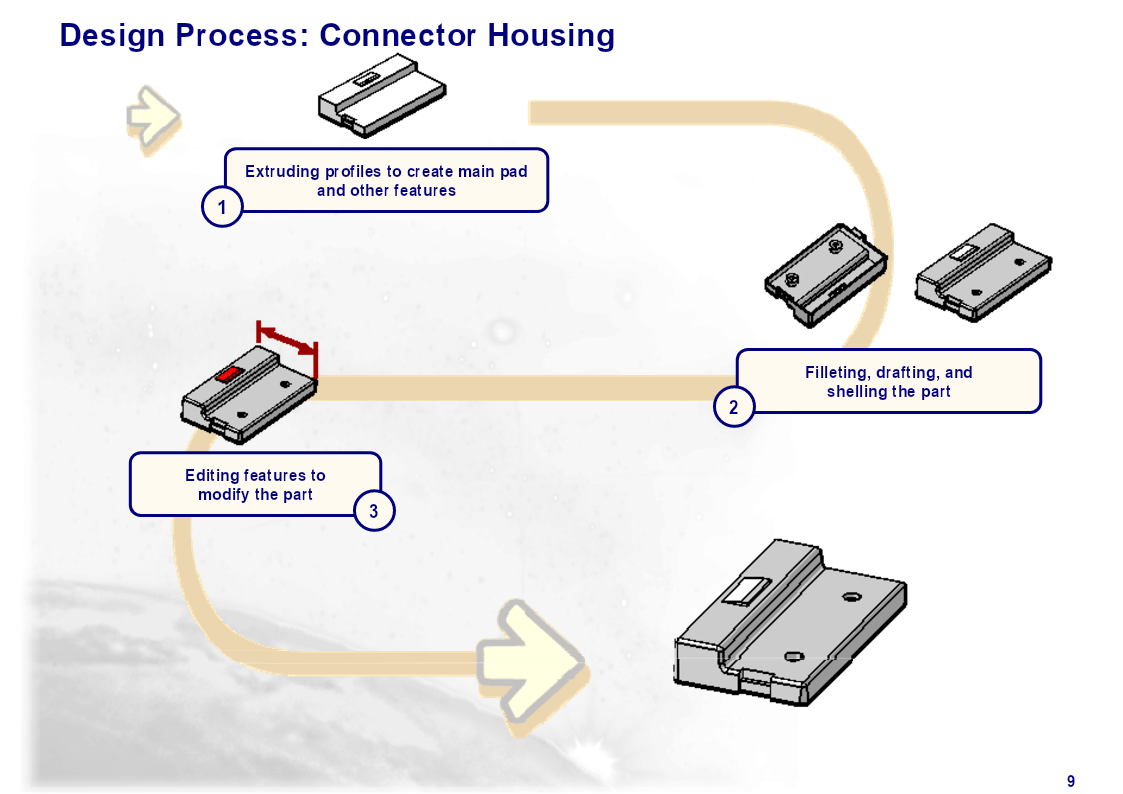 Design Process: Connector Housing

Extruding profiles to create main pad and other features

1

Filleting, drafting, and shelling the part

2

Editing features to modify the part

3

9